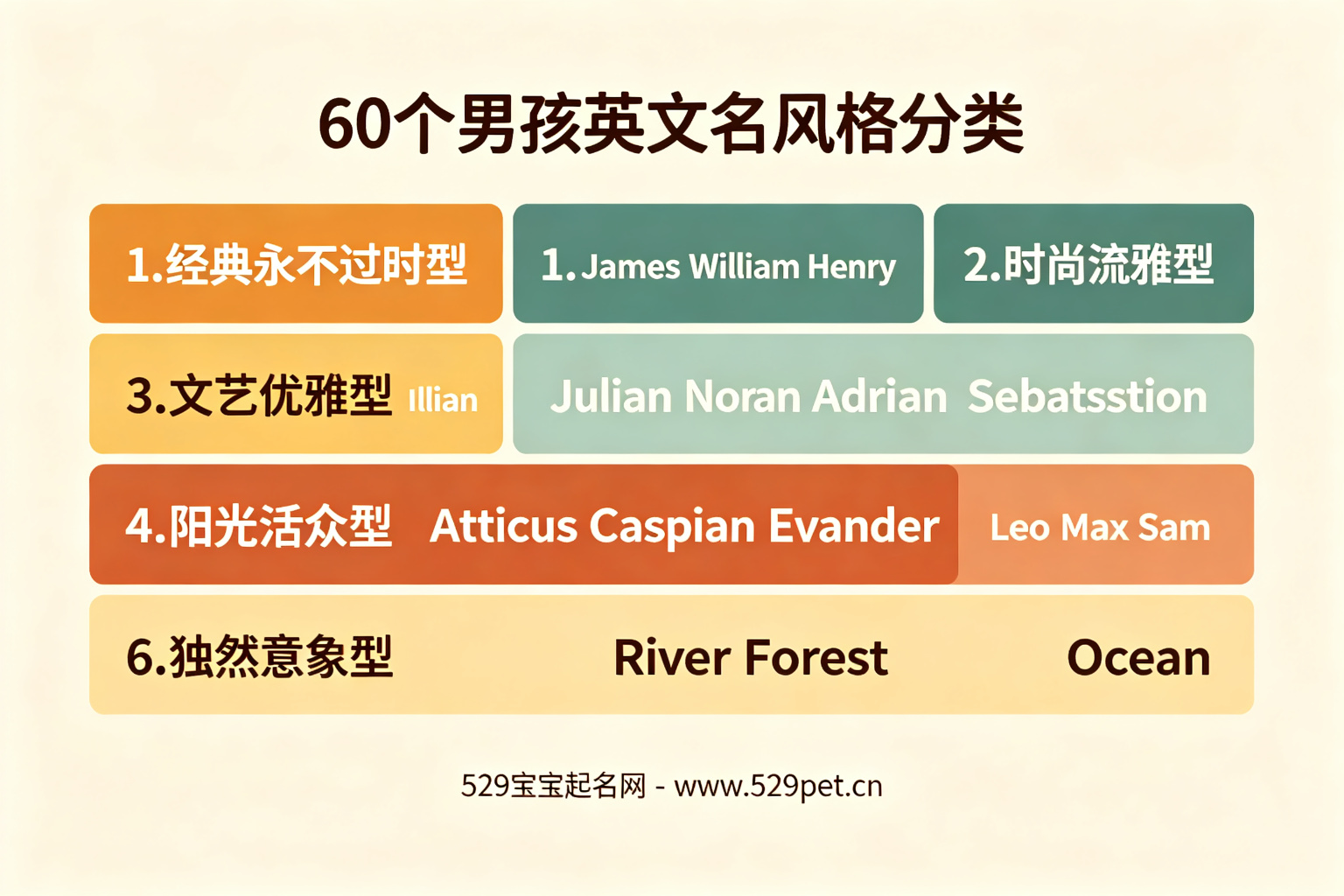 60个男孩英文名风格分类

1.经典永不过时型

1. James William Henry

2.时尚流雅型

3.文艺优雅型 Illian

Julian Noran Adrian Sebatsstion

4.阳光活众型 Atticus Caspian Evander

Leo Max Sam

6.独然意象型

River Forest

Ocean

529宝宝起名网 - www.529pet.cn